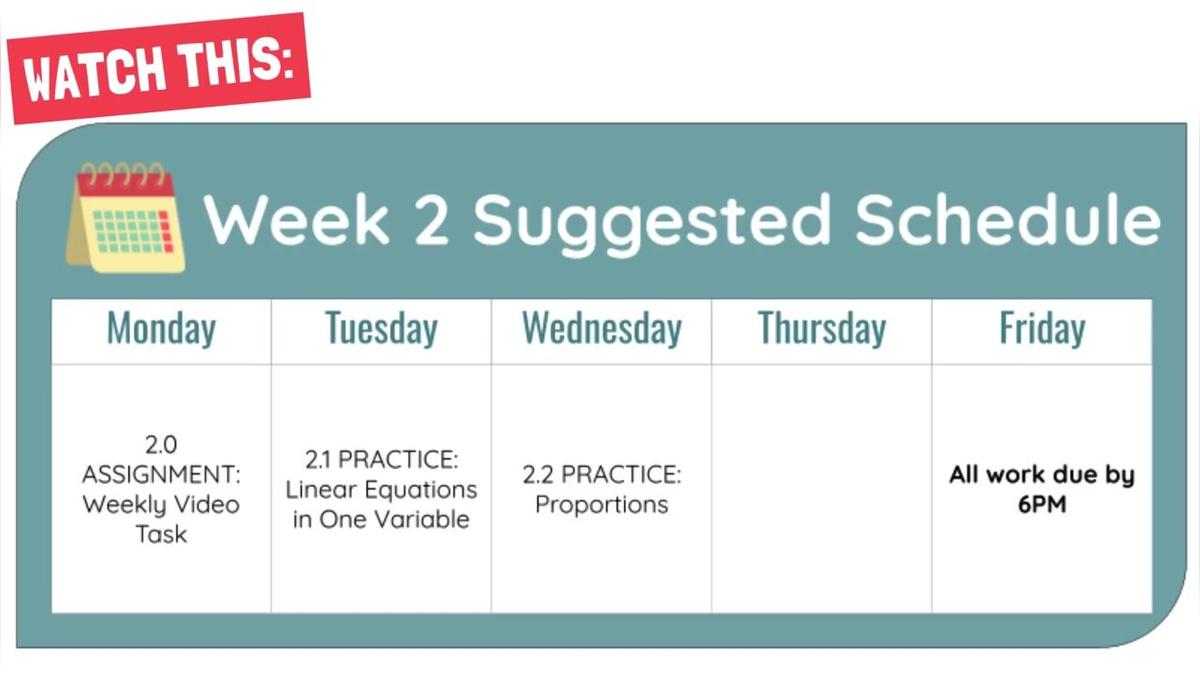 WATCH THIS:

Week 2 Suggested Schedule

| Monday | Tuesday | Wednesday | Thursday | Friday |
|---|---|---|---|---|
| 2.0 ASSIGNMENT: Weekly Video Task | 2.1 PRACTICE: Linear Equations in One Variable | 2.2 PRACTICE: Proportions | | All work due by 6PM |